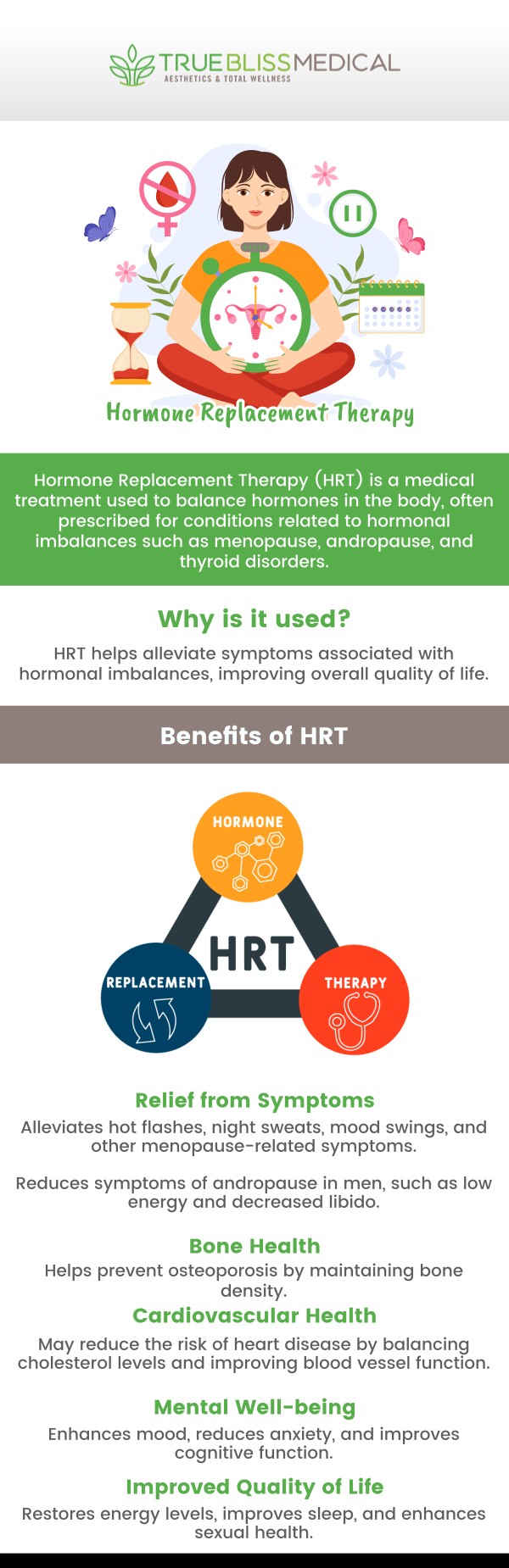 TRUE BLISS MEDICAL
AESTHETICS & TOTAL WELLNESS

Hormone Replacement Therapy

Hormone Replacement Therapy (HRT) is a medical treatment used to balance hormones in the body, often prescribed for conditions related to hormonal imbalances such as menopause, andropause, and thyroid disorders.

Why is it used?

HRT helps alleviate symptoms associated with hormonal imbalances, improving overall quality of life.

Benefits of HRT

HORMONE
HRT
REPLACEMENT
THERAPY

Relief from Symptoms

Alleviates hot flashes, night sweats, mood swings, and other menopause-related symptoms.

Reduces symptoms of andropause in men, such as low energy and decreased libido.

Bone Health

Helps prevent osteoporosis by maintaining bone density.

Cardiovascular Health

May reduce the risk of heart disease by balancing cholesterol levels and improving blood vessel function.

Mental Well-being

Enhances mood, reduces anxiety, and improves cognitive function.

Improved Quality of Life

Restores energy levels, improves sleep, and enhances sexual health.